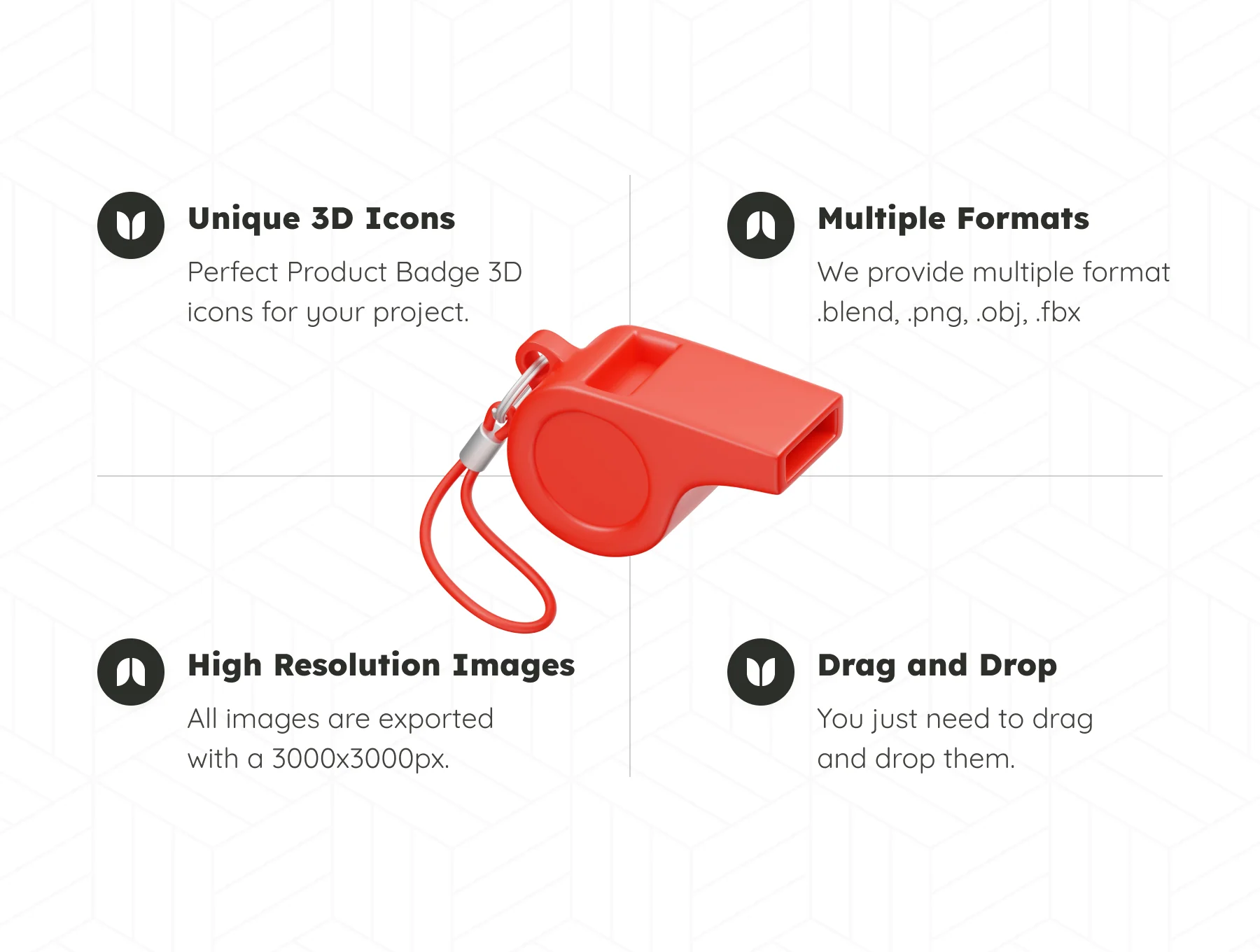 Unique 3D Icons

Perfect Product Badge 3D icons for your project.

Multiple Formats

We provide multiple format .blend, .png, .obj, .fbx

High Resolution Images

All images are exported with a 3000x3000px.

Drag and Drop

You just need to drag and drop them.